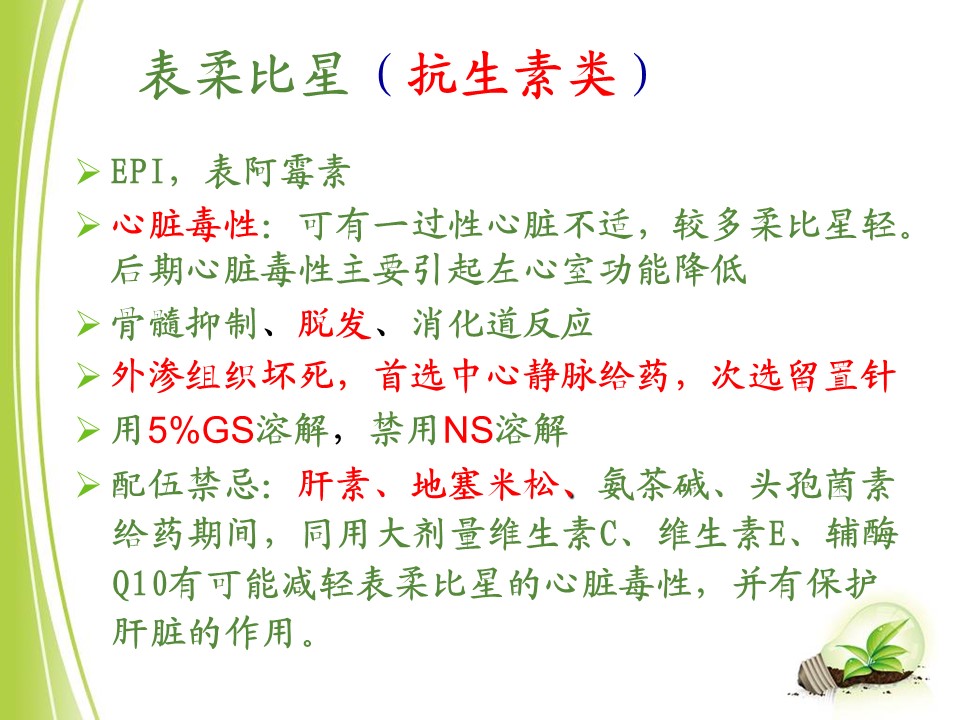 表柔比星（抗生素类）

➢ EPI，表阿霉素

➢ 心脏毒性：可有一过性心脏不适，较多柔比星轻。后期心脏毒性主要引起左心室功能降低

➢ 骨髓抑制、脱发、消化道反应

➢ 外渗组织坏死，首选中心静脉给药，次选留置针

➢ 用5%GS溶解，禁用NS溶解

➢ 配伍禁忌：肝素、地塞米松、氨茶碱、头孢菌素给药期间，同用大剂量维生素C、维生素E、辅酶Q10有可能减轻表柔比星的心脏毒性，并有保护肝脏的作用。